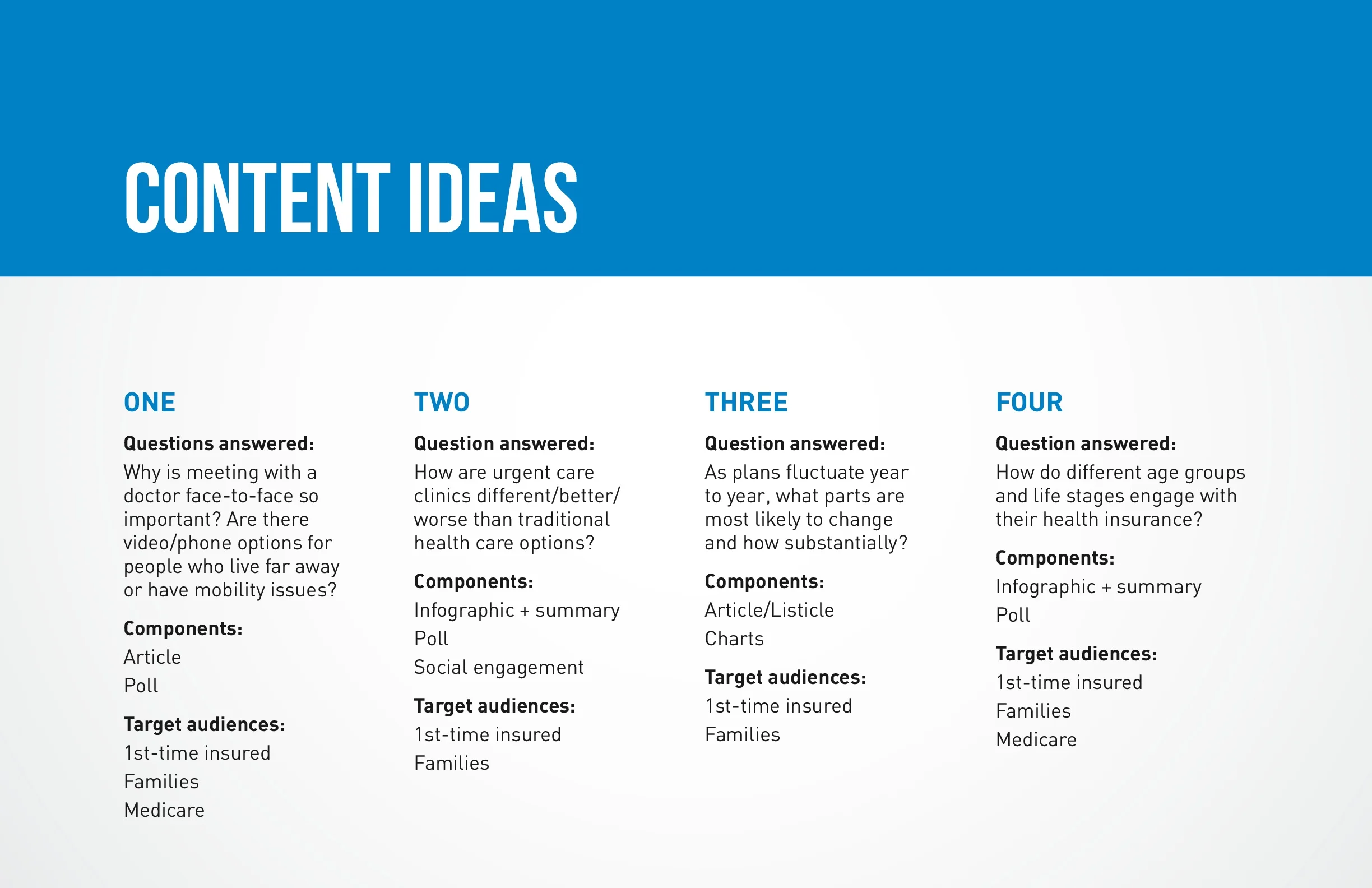 CONTENT IDEAS

ONE

Questions answered:

Why is meeting with a doctor face-to-face so important? Are there video/phone options for people who live far away or have mobility issues?

Components:

Article

Poll

Target audiences:

1st-time insured

Families

Medicare

TWO

Question answered:

How are urgent care clinics different/better/worse than traditional health care options?

Components:

Infographic + summary

Poll

Social engagement

Target audiences:

1st-time insured

Families

THREE

Question answered:

As plans fluctuate year to year, what parts are most likely to change and how substantially?

Components:

Article/Listicle

Charts

Target audiences:

1st-time insured

Families

FOUR

Question answered:

How do different age groups and life stages engage with their health insurance?

Components:

Infographic + summary

Poll

Target audiences:

1st-time insured

Families

Medicare